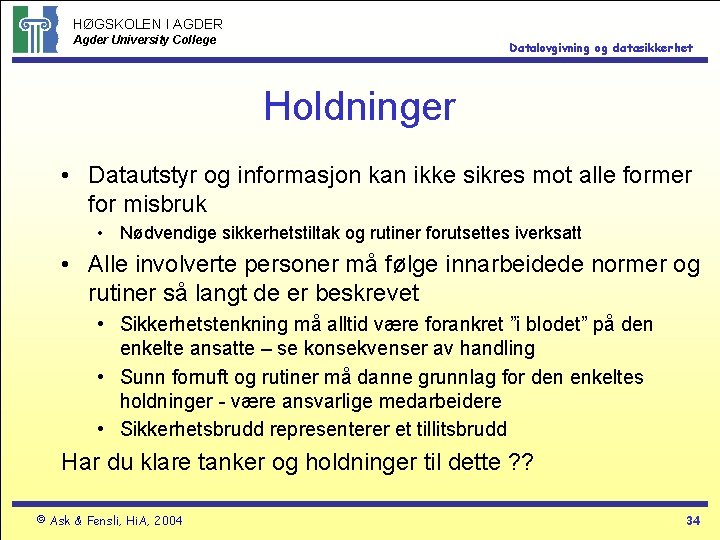 HØGSKOLEN I AGDER
Agder University College

Datalovgivning og datasikkerhet

Holdninger

• Datautstyr og informasjon kan ikke sikres mot alle former for misbruk
  • Nødvendige sikkerhetstiltak og rutiner forutsettes iverksatt
• Alle involverte personer må følge innarbeidede normer og rutiner så langt de er beskrevet
  • Sikkerhetstenkning må alltid være forankret ”i blodet” på den enkelte ansatte – se konsekvenser av handling
  • Sunn fornuft og rutiner må danne grunnlag for den enkeltes holdninger - være ansvarlige medarbeidere
  • Sikkerhetsbrudd representerer et tillitsbrudd

Har du klare tanker og holdninger til dette ??

© Ask & Fensli, HiA, 2004

34